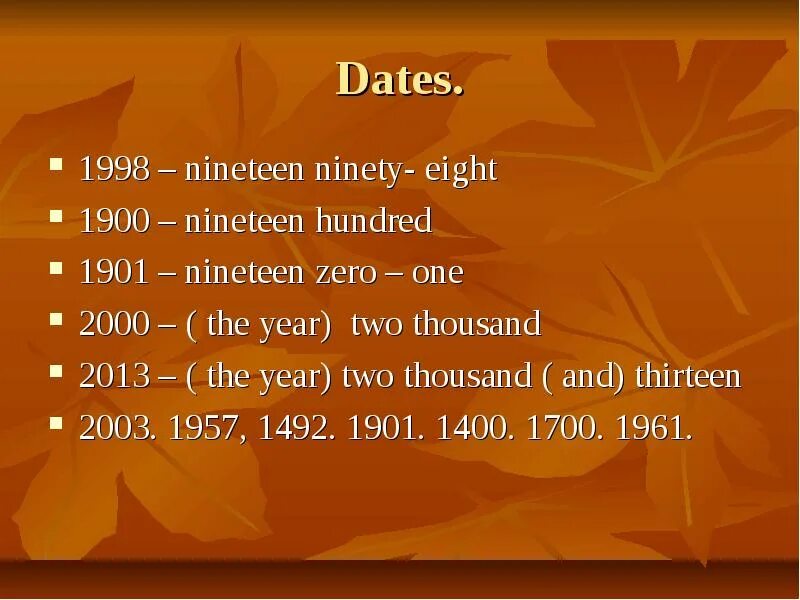 Dates.

- 1998 – nineteen ninety- eight
- 1900 – nineteen hundred
- 1901 – nineteen zero – one
- 2000 – ( the year)  two thousand
- 2013 – ( the year) two thousand ( and) thirteen
- 2003. 1957, 1492. 1901. 1400. 1700. 1961.